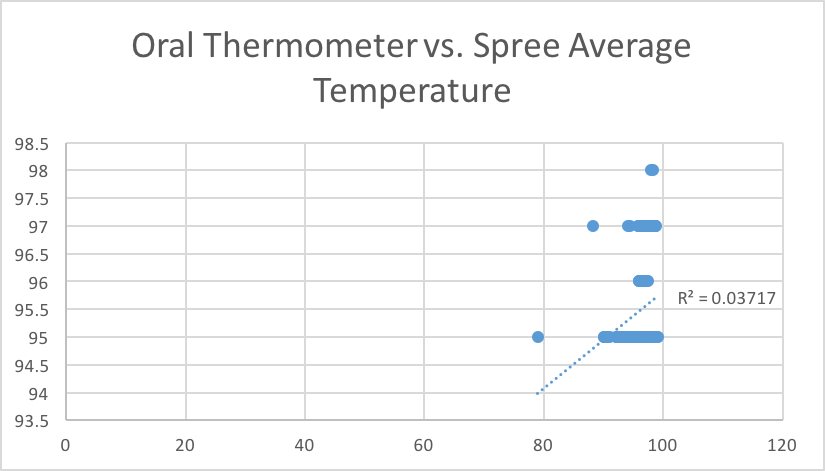 Oral Thermometer vs. Spree Average Temperature

98.5
98
97.5
97
96.5
96
95.5
95
94.5
94
93.5

$R^2 = 0.03717$

0
20
40
60
80
100
120